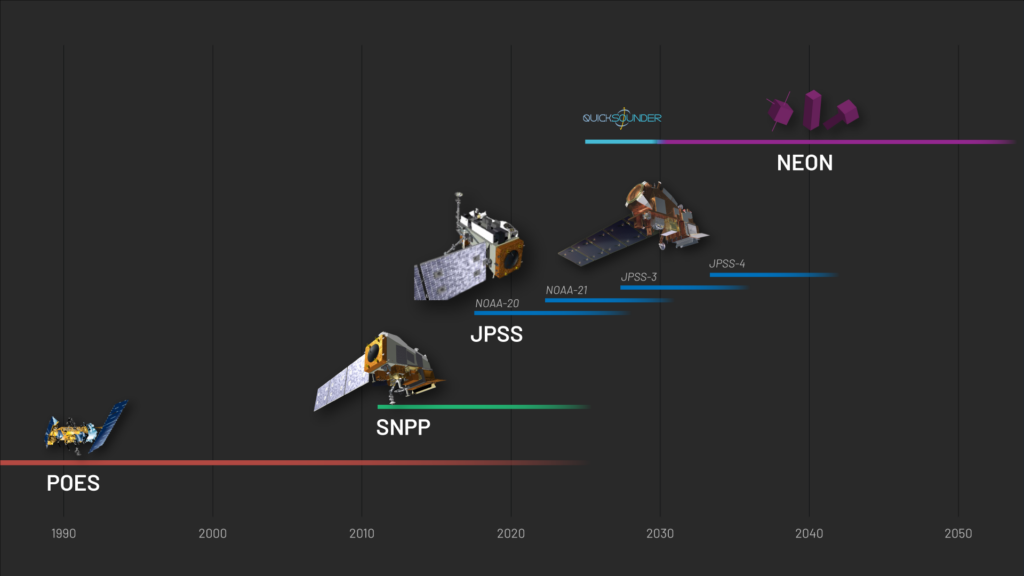 QUICKSOUNDER

NEON

JPSS-4

JPSS-3

NOAA-21

NOAA-20

JPSS

SNPP

POES

1990 2000 2010 2020 2030 2040 2050